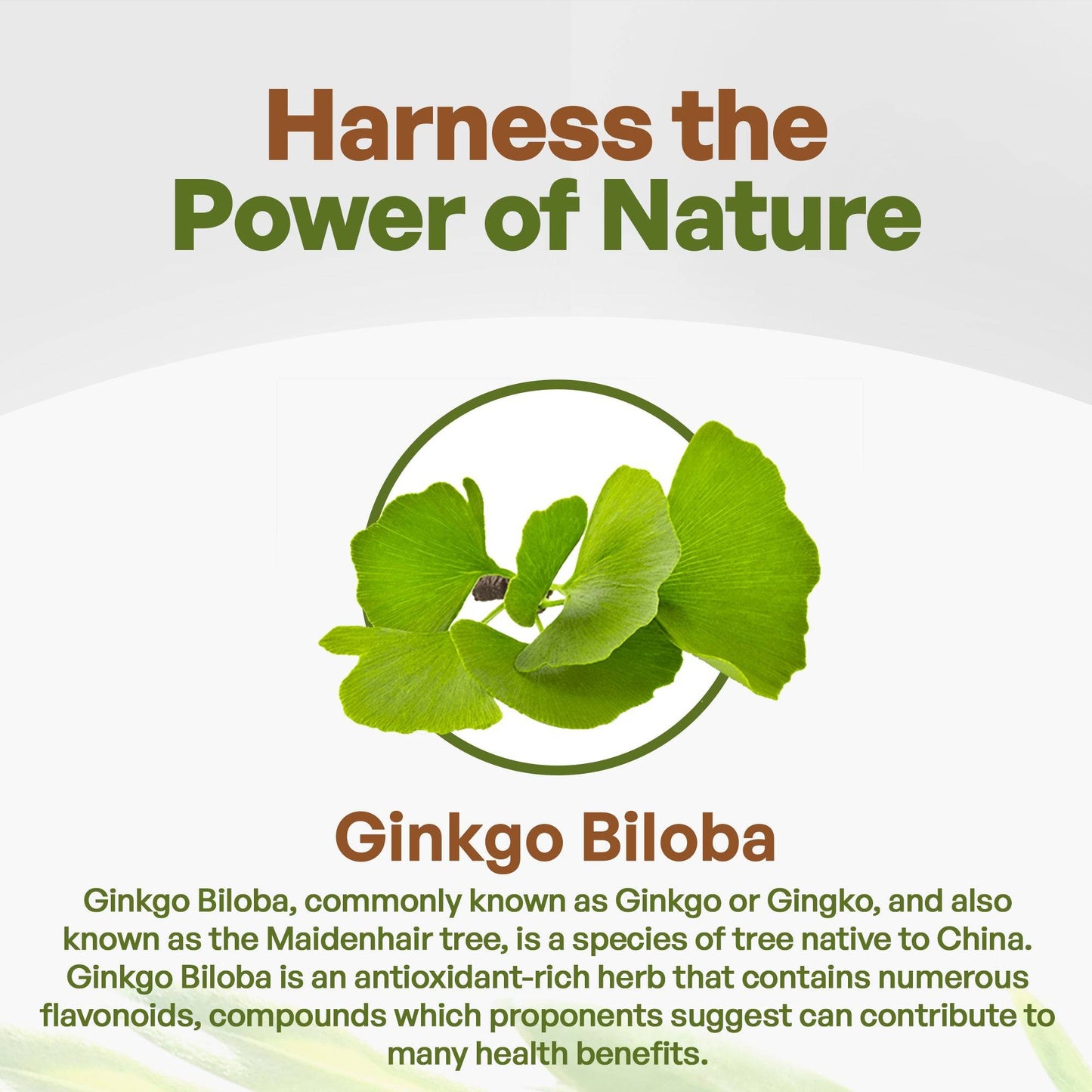 Harness the Power of Nature

Ginkgo Biloba

Ginkgo Biloba, commonly known as Ginkgo or Gingko, and also known as the Maidenhair tree, is a species of tree native to China. Ginkgo Biloba is an antioxidant-rich herb that contains numerous flavonoids, compounds which proponents suggest can contribute to many health benefits.